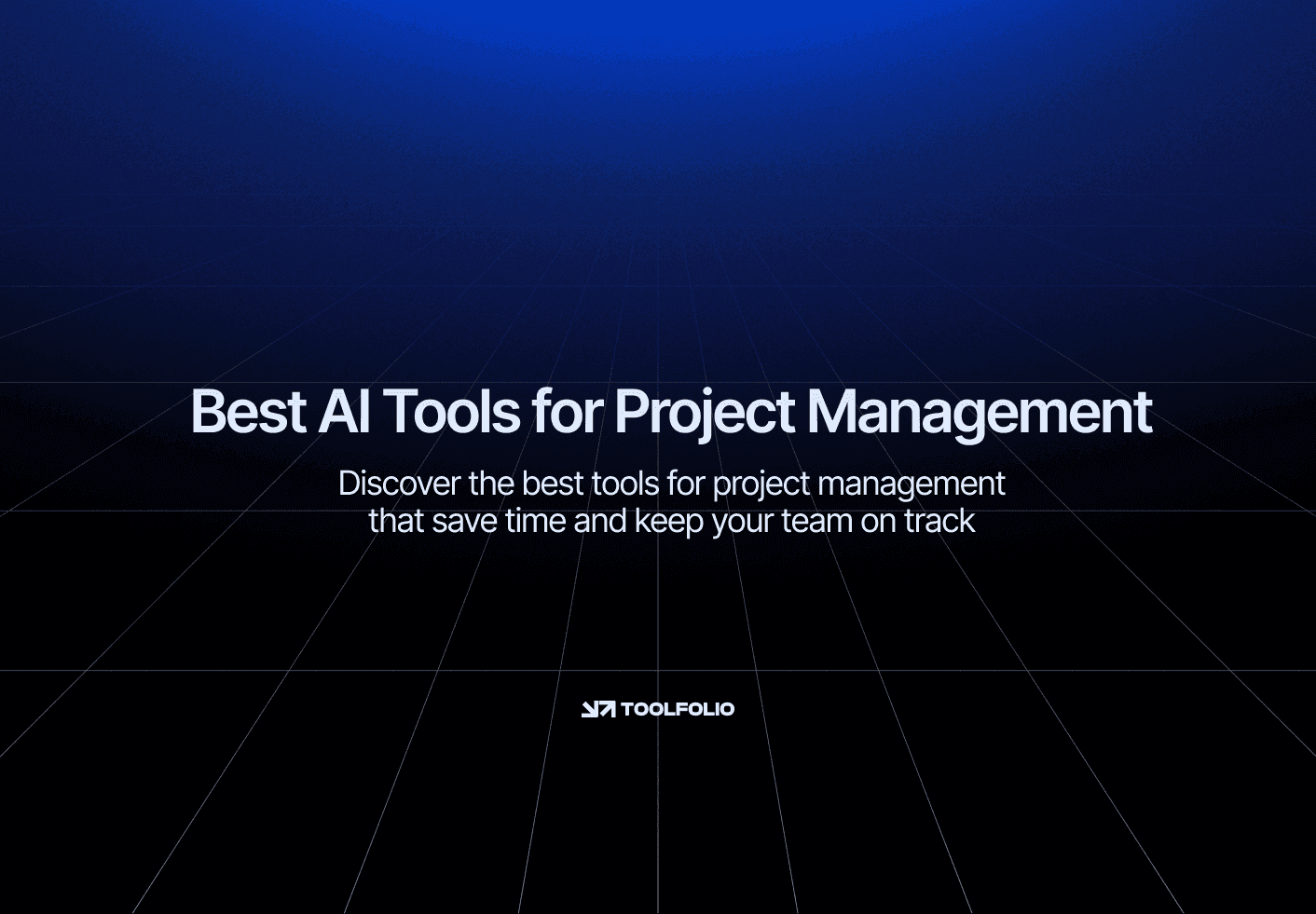 Best AI Tools for Project Management

Discover the best tools for project management that save time and keep your team on track

TOOLFOLIO